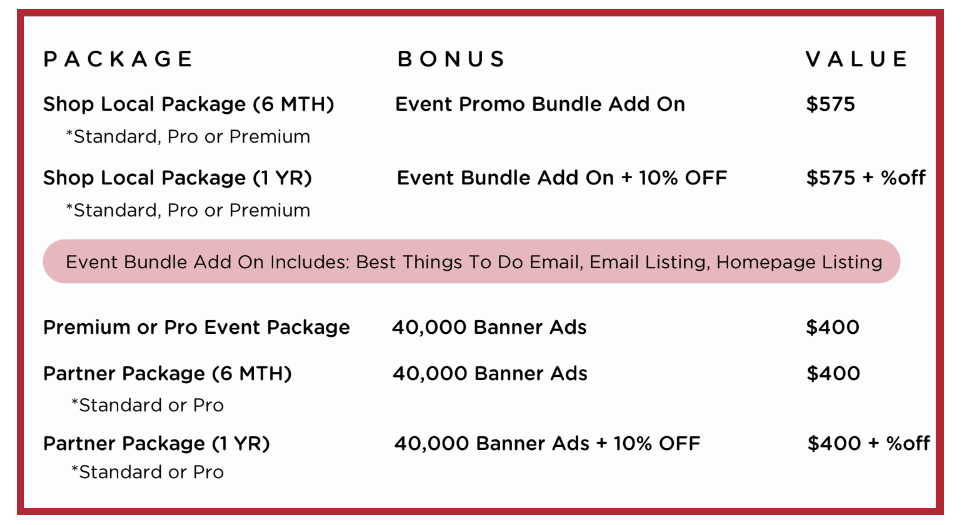 | PACKAGE | BONUS | VALUE |
|---|---|---|
| Shop Local Package (6 MTH) *Standard, Pro or Premium | Event Promo Bundle Add On | $575 |
| Shop Local Package (1 YR) *Standard, Pro or Premium | Event Bundle Add On + 10% OFF | $575 + %off |

Event Bundle Add On Includes: Best Things To Do Email, Email Listing, Homepage Listing

| | | |
|---|---|---|
| Premium or Pro Event Package | 40,000 Banner Ads | $400 |
| Partner Package (6 MTH) *Standard or Pro | 40,000 Banner Ads | $400 |
| Partner Package (1 YR) *Standard or Pro | 40,000 Banner Ads + 10% OFF | $400 + %off |